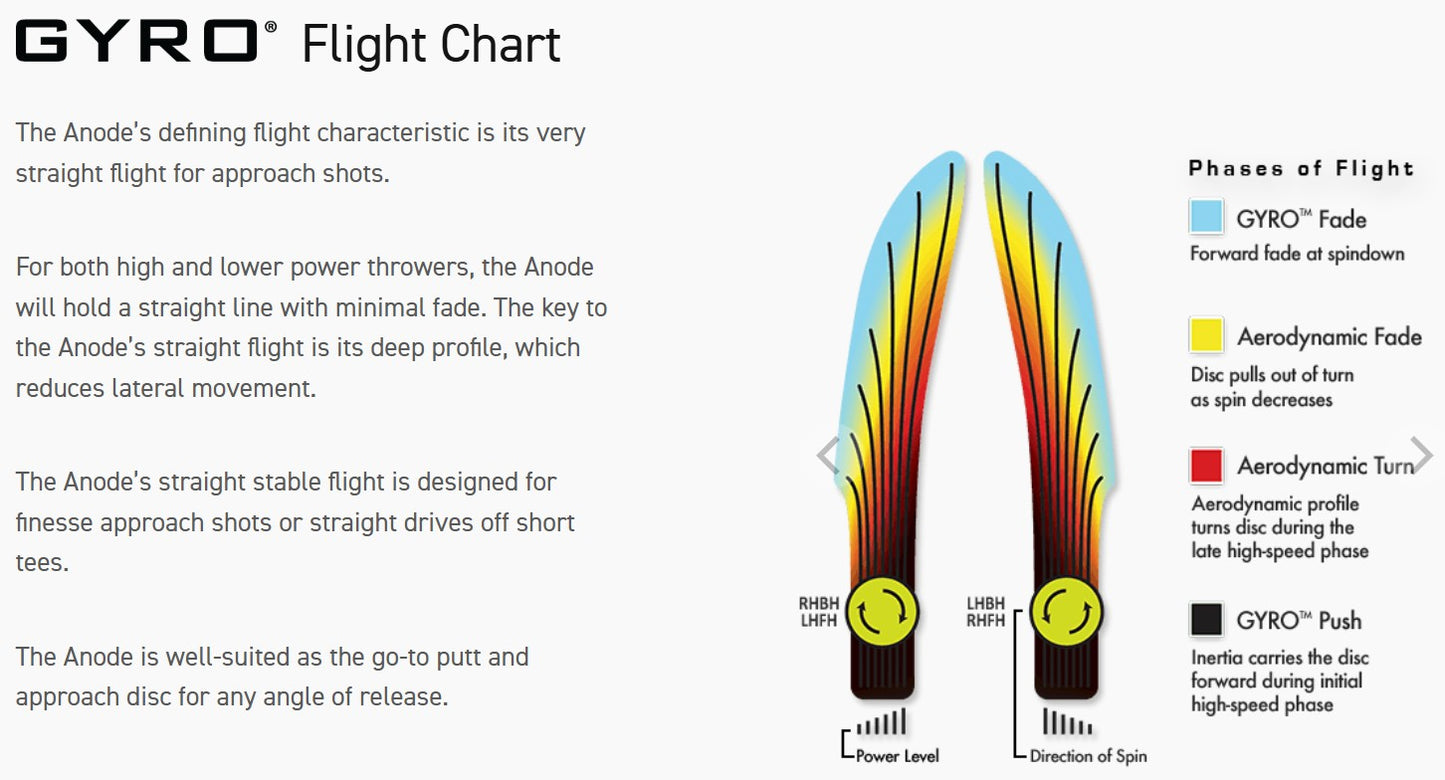 GYRO® Flight Chart

The Anode's defining flight characteristic is its very straight flight for approach shots.

For both high and lower power throwers, the Anode will hold a straight line with minimal fade. The key to the Anode's straight flight is its deep profile, which reduces lateral movement.

The Anode's straight stable flight is designed for finesse approach shots or straight drives off short tees.

The Anode is well-suited as the go-to putt and approach disc for any angle of release.

RHBH
LHFH

LHBH
RHFH

Power Level

Direction of Spin

Phases of Flight

GYRO™ Fade
Forward fade at spindown

Aerodynamic Fade
Disc pulls out of turn as spin decreases

Aerodynamic Turn
Aerodynamic profile turns disc during the late high-speed phase

GYRO™ Push
Inertia carries the disc forward during initial high-speed phase